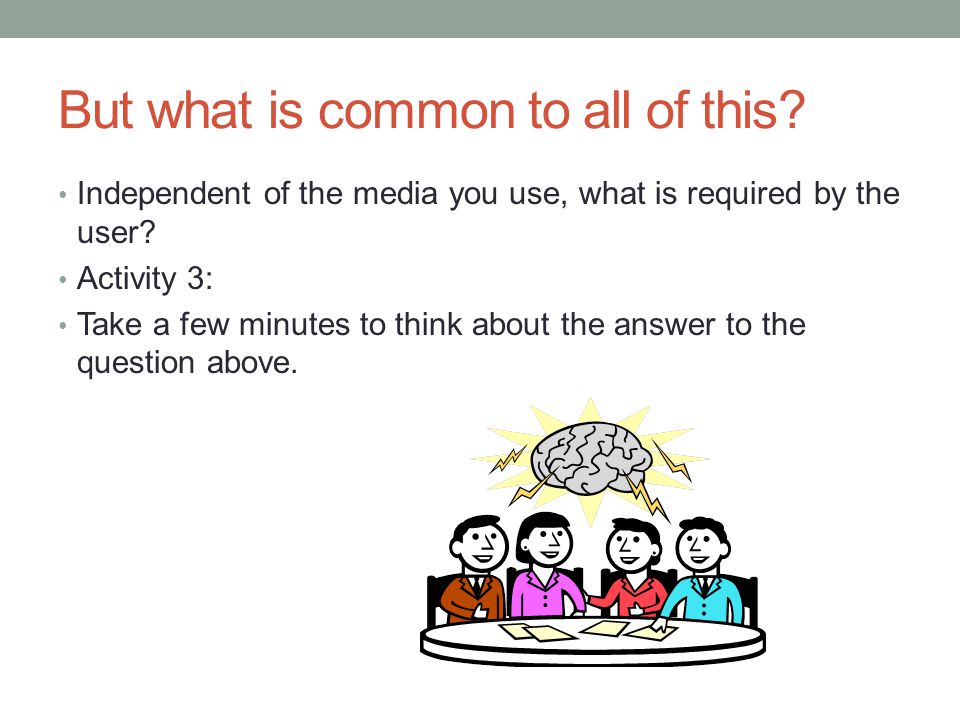 But what is common to all of this?

• Independent of the media you use, what is required by the user?
• Activity 3:
• Take a few minutes to think about the answer to the question above.